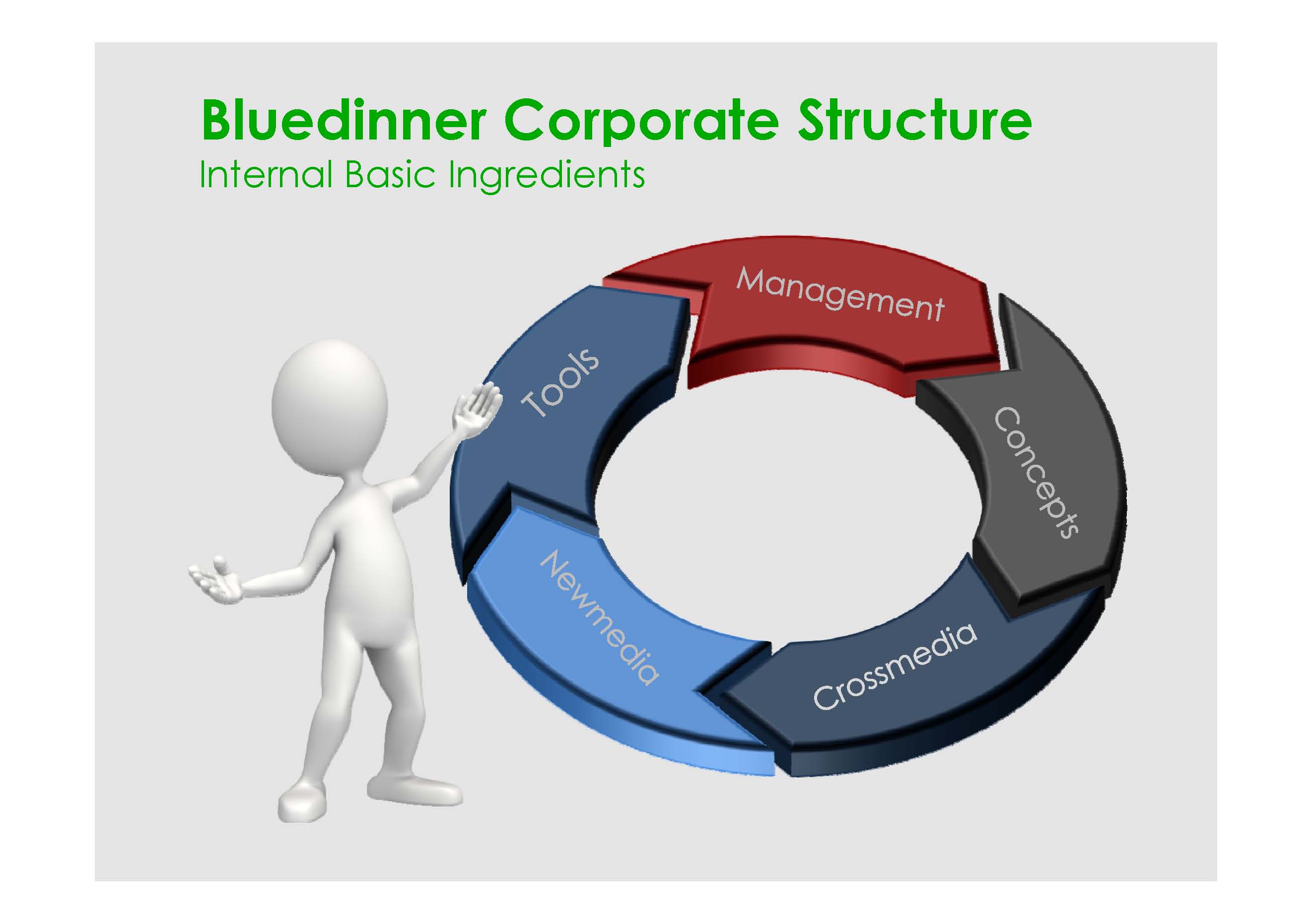 Bluedinner Corporate Structure
Internal Basic Ingredients

Management
Concepts
Crossmedia
Newmedia
Tools